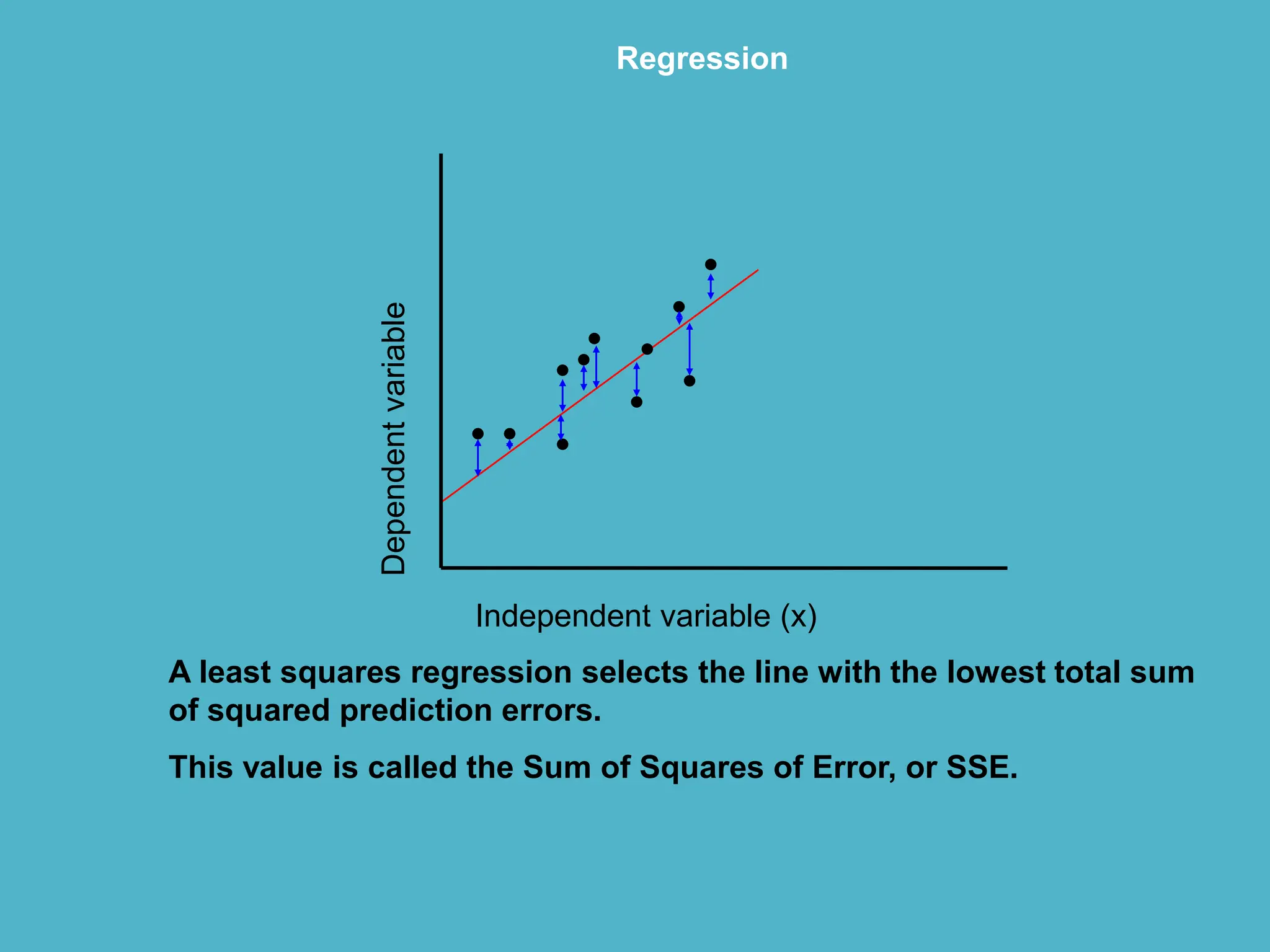 Regression

Dependent variable

Independent variable (x)

A least squares regression selects the line with the lowest total sum of squared prediction errors.

This value is called the Sum of Squares of Error, or SSE.